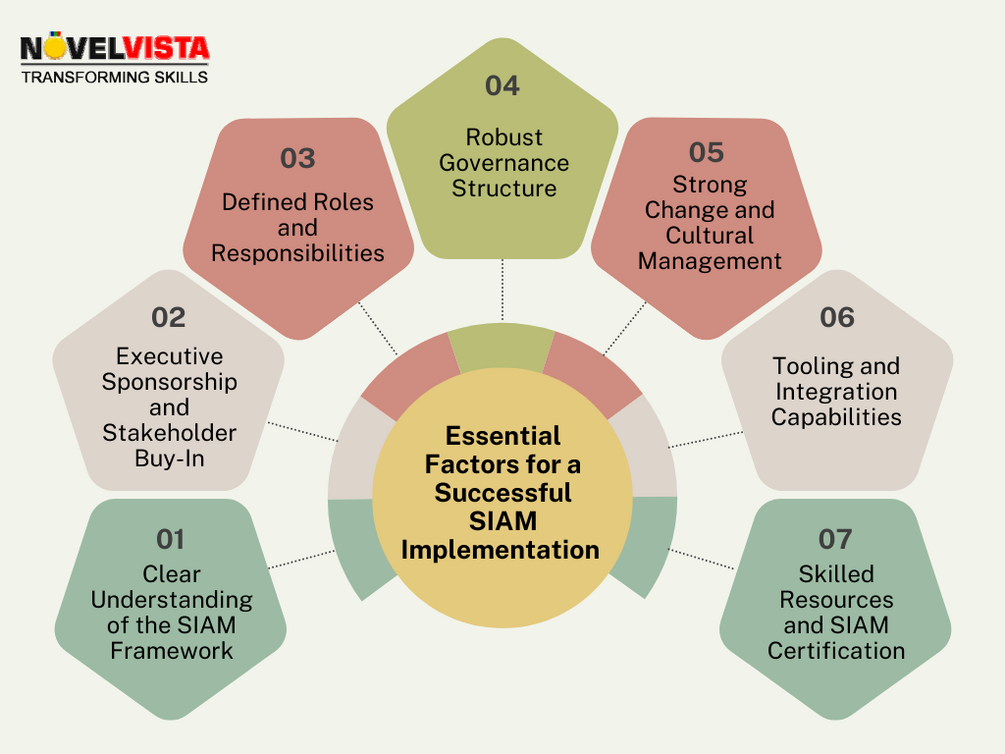 NOVELVISTA
TRANSFORMING SKILLS

Essential Factors for a Successful SIAM Implementation

01
Clear Understanding of the SIAM Framework

02
Executive Sponsorship and Stakeholder Buy-In

03
Defined Roles and Responsibilities

04
Robust Governance Structure

05
Strong Change and Cultural Management

06
Tooling and Integration Capabilities

07
Skilled Resources and SIAM Certification